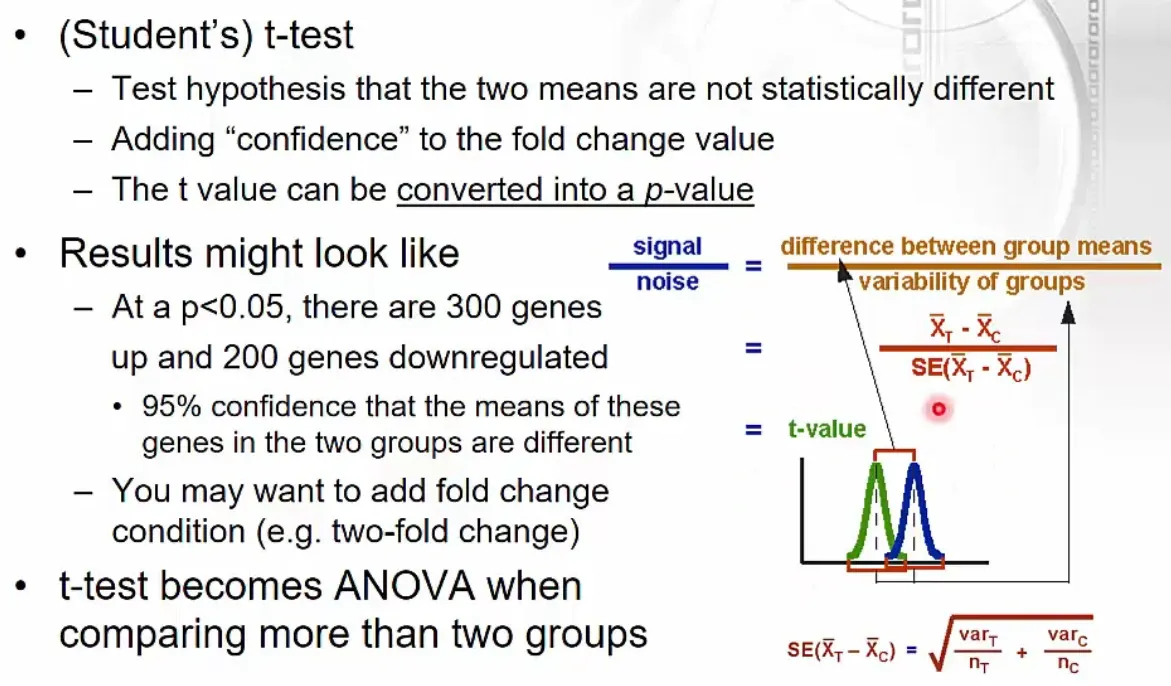 • (Student's) t-test
– Test hypothesis that the two means are not statistically different
– Adding "confidence" to the fold change value
– The t value can be converted into a p-value

• Results might look like
– At a p<0.05, there are 300 genes up and 200 genes downregulated
• 95% confidence that the means of these genes in the two groups are different
– You may want to add fold change condition (e.g. two-fold change)

• t-test becomes ANOVA when comparing more than two groups

$\frac{\text{signal}}{\text{noise}} = \frac{\text{difference between group means}}{\text{variability of groups}}$

$= \frac{\bar{X}_T - \bar{X}_C}{SE(\bar{X}_T - \bar{X}_C)}$

= t-value

$SE(\bar{X}_T - \bar{X}_C) = \sqrt{\frac{var_T}{n_T} + \frac{var_C}{n_C}}$